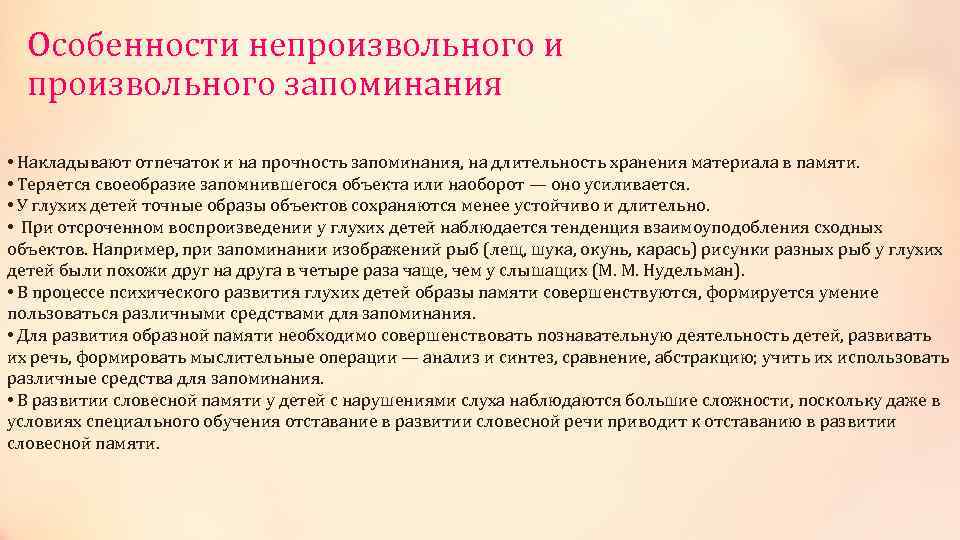 Особенности непроизвольного и произвольного запоминания

• Накладывают отпечаток и на прочность запоминания, на длительность хранения материала в памяти.
• Теряется своеобразие запомнившегося объекта или наоборот — оно усиливается.
• У глухих детей точные образы объектов сохраняются менее устойчиво и длительно.
• При отсроченном воспроизведении у глухих детей наблюдается тенденция взаимоуподобления сходных объектов. Например, при запоминании изображений рыб (лещ, щука, окунь, карась) рисунки разных рыб у глухих детей были похожи друг на друга в четыре раза чаще, чем у слышащих (М. М. Нудельман).
• В процессе психического развития глухих детей образы памяти совершенствуются, формируется умение пользоваться различными средствами для запоминания.
• Для развития образной памяти необходимо совершенствовать познавательную деятельность детей, развивать их речь, формировать мыслительные операции — анализ и синтез, сравнение, абстракцию; учить их использовать различные средства для запоминания.
• В развитии словесной памяти у детей с нарушениями слуха наблюдаются большие сложности, поскольку даже в условиях специального обучения отставание в развитии словесной речи приводит к отставанию в развитии словесной памяти.